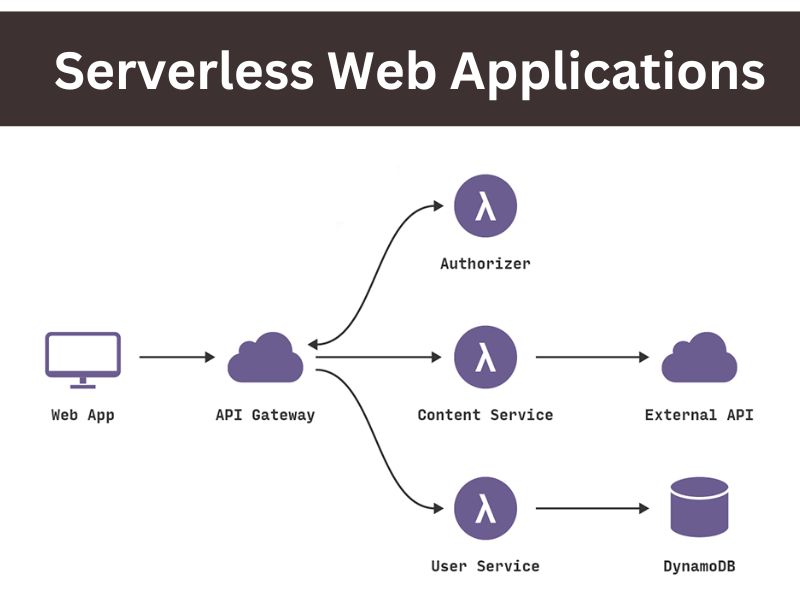 Serverless Web Applications

λ

Authorizer

Web App

API Gateway

λ

Content Service

External API

λ

User Service

DynamoDB